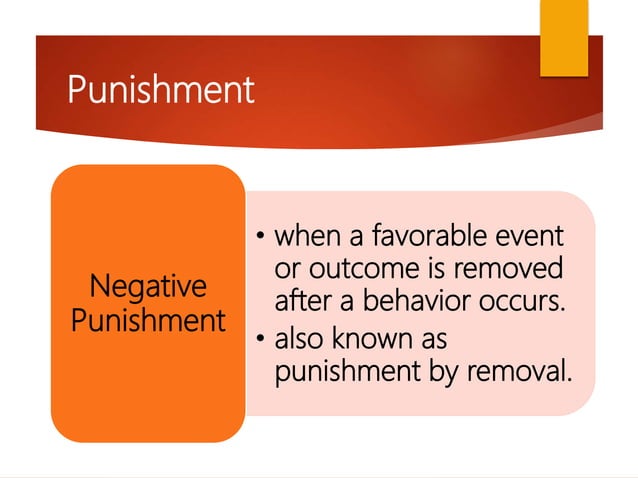 Punishment

Negative Punishment

• when a favorable event or outcome is removed after a behavior occurs.
• also known as punishment by removal.